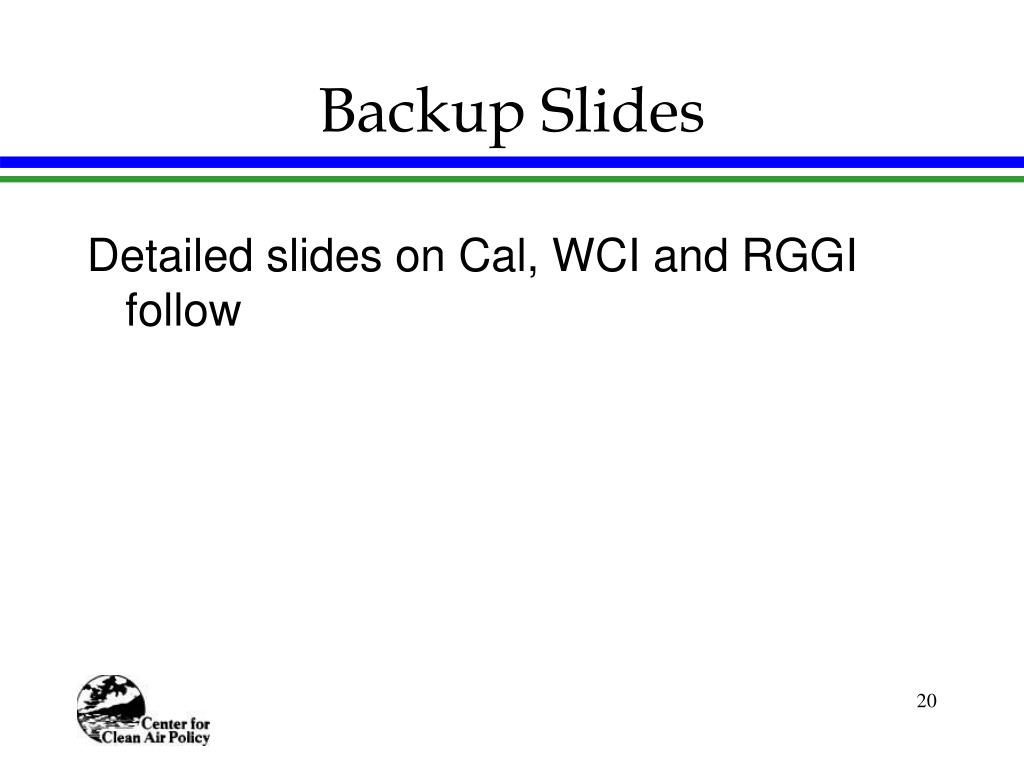 Backup Slides

Detailed slides on Cal, WCI and RGGI follow

Center for Clean Air Policy

20